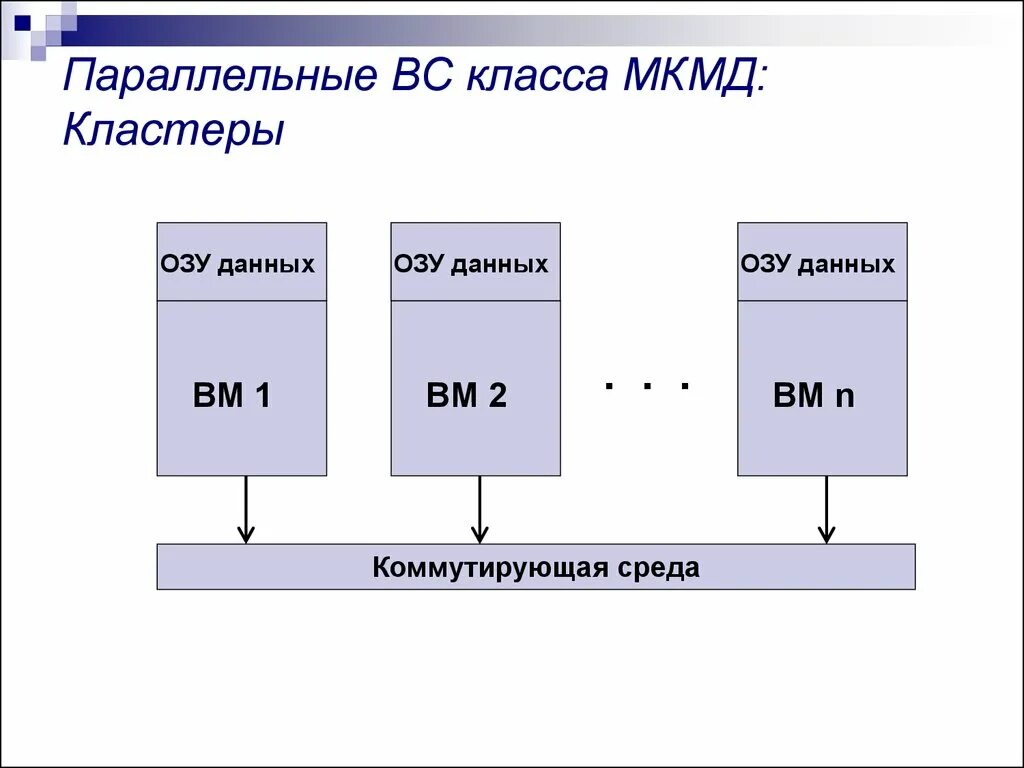 Параллельные ВС класса МКМД: Кластеры

ОЗУ данных

ВМ 1

ОЗУ данных

ВМ 2

. . .

ОЗУ данных

ВМ n

Коммутирующая среда